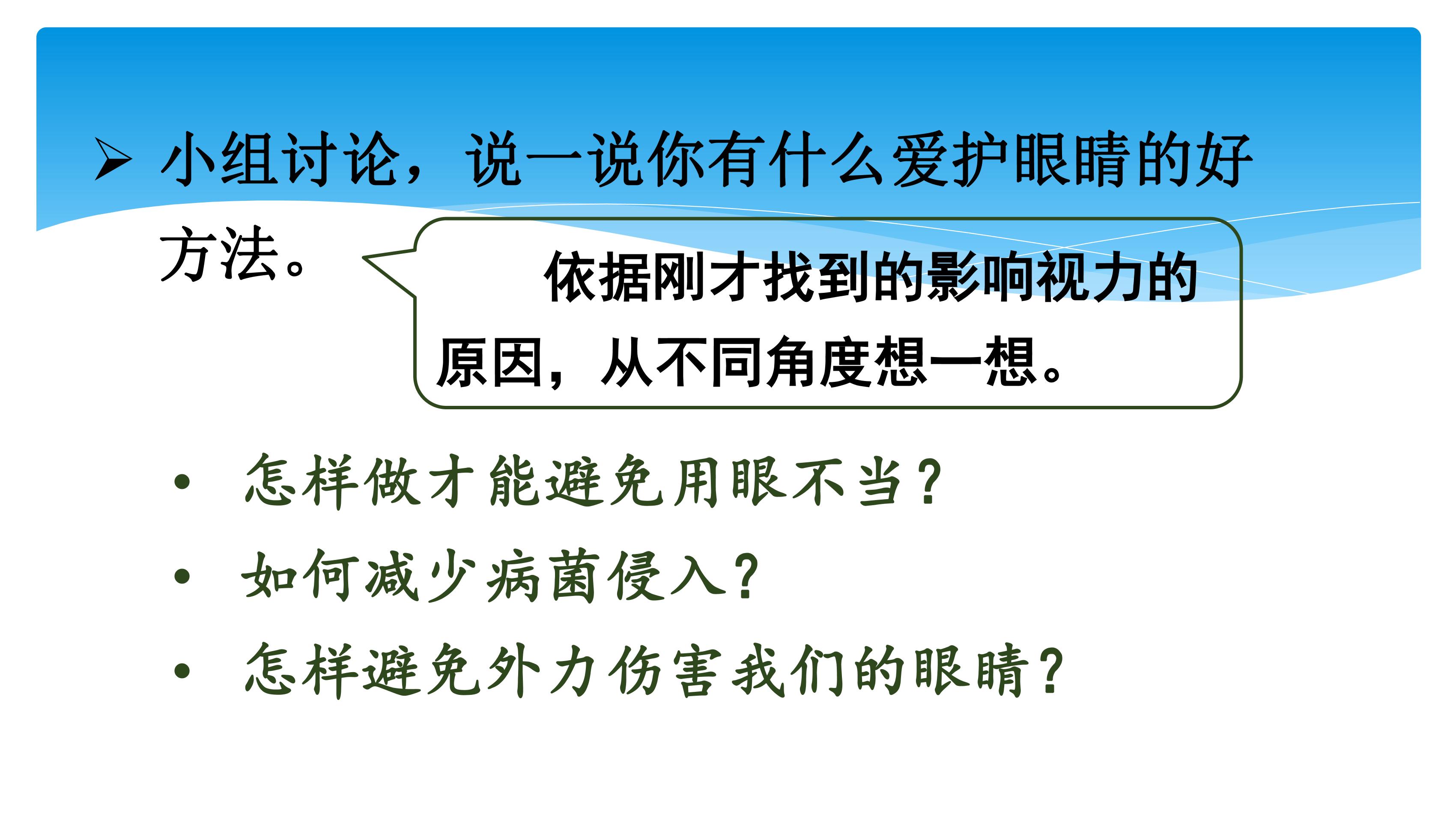 ➢ 小组讨论，说一说你有什么爱护眼睛的好方法。

依据刚才找到的影响视力的原因，从不同角度想一想。

• 怎样做才能避免用眼不当？
• 如何减少病菌侵入？
• 怎样避免外力伤害我们的眼睛？